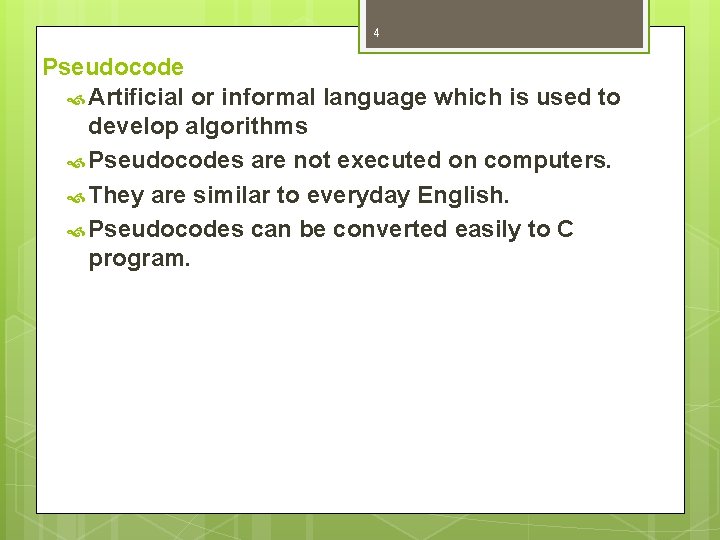 4

Pseudocode

Artificial or informal language which is used to develop algorithms

Pseudocodes are not executed on computers.

They are similar to everyday English.

Pseudocodes can be converted easily to C program.